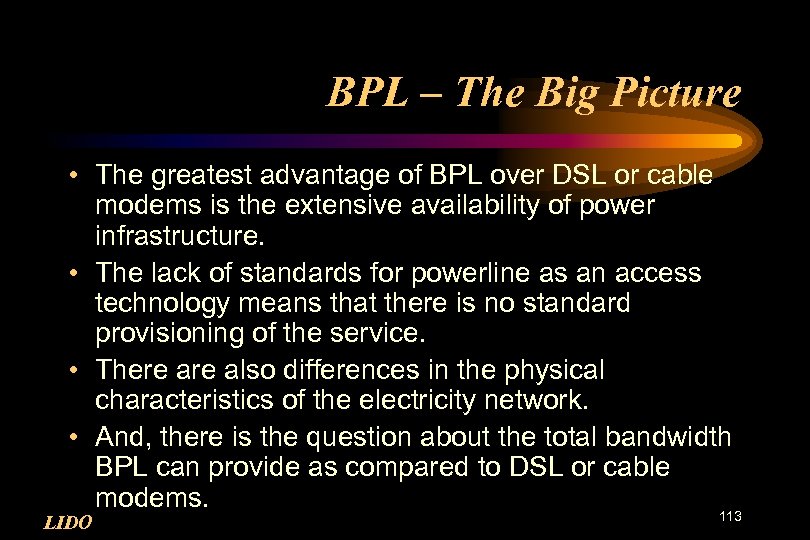 BPL – The Big Picture

• The greatest advantage of BPL over DSL or cable modems is the extensive availability of power infrastructure.

• The lack of standards for powerline as an access technology means that there is no standard provisioning of the service.

• There are also differences in the physical characteristics of the electricity network.

• And, there is the question about the total bandwidth BPL can provide as compared to DSL or cable modems.

LIDO

113